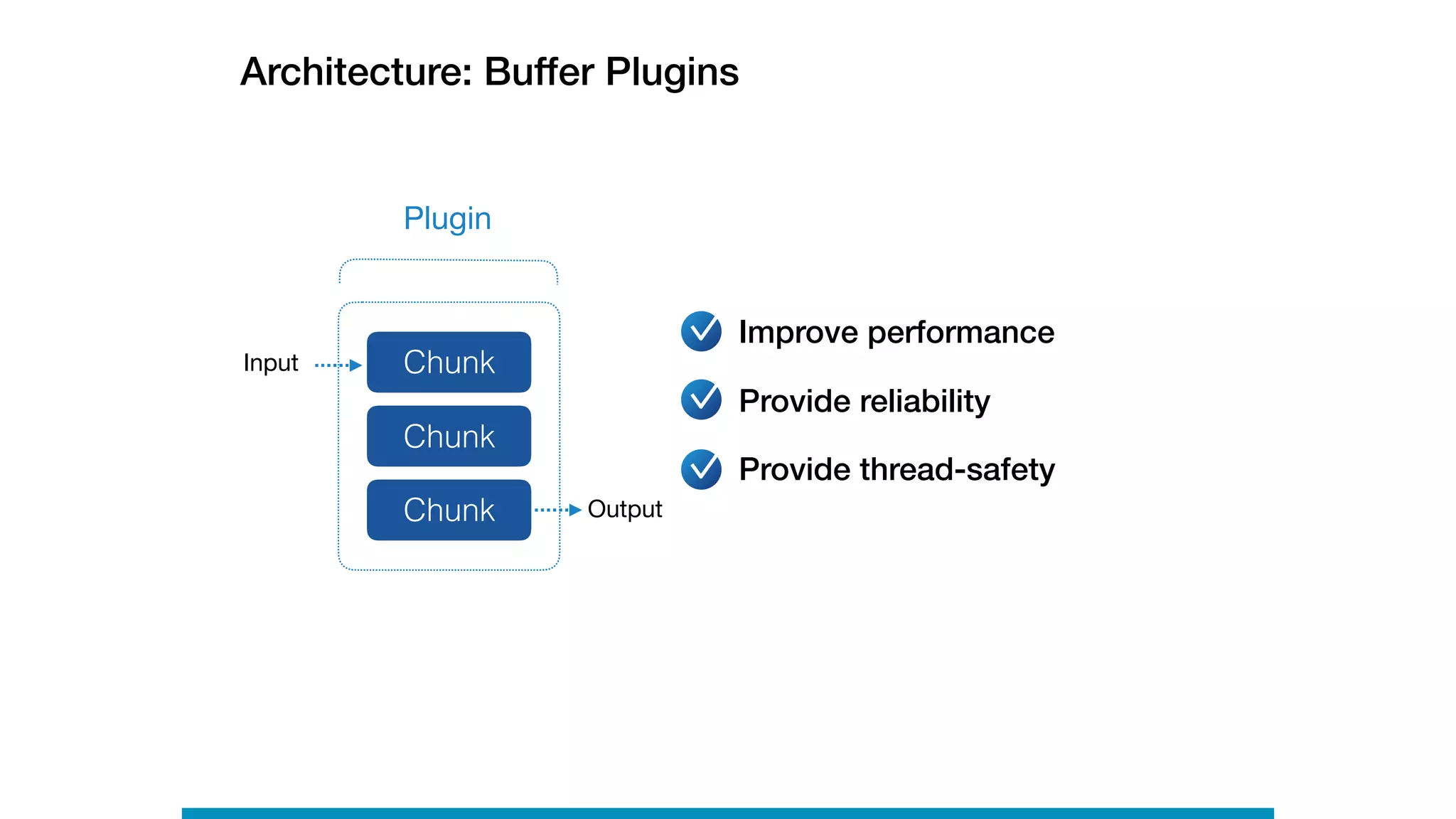 Architecture: Buffer Plugins

Plugin

Input

Chunk

Chunk

Chunk

Output

Improve performance

Provide reliability

Provide thread-safety